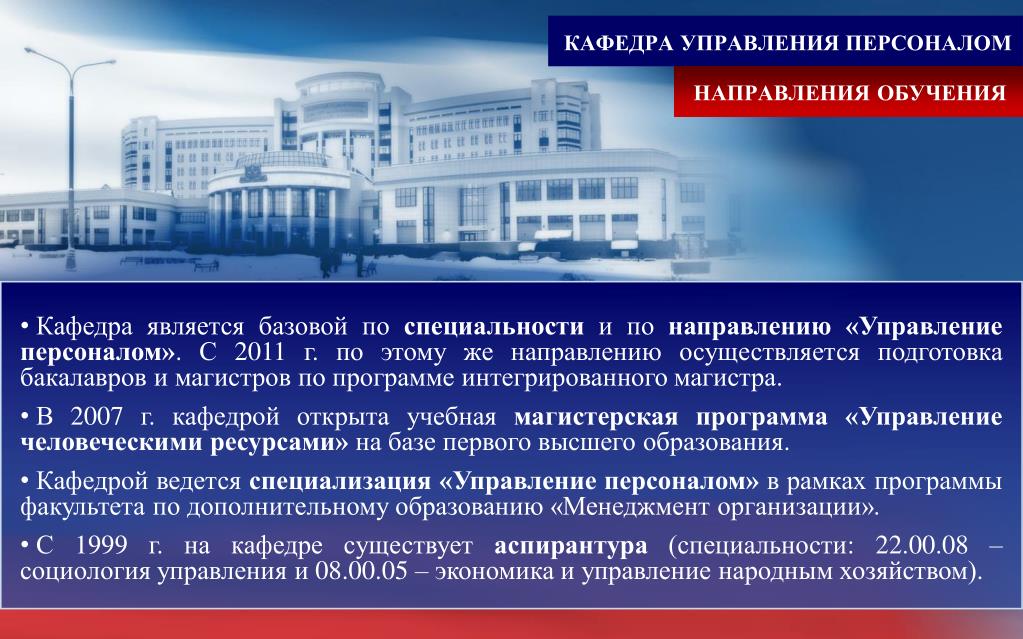 КАФЕДРА УПРАВЛЕНИЯ ПЕРСОНАЛОМ

НАПРАВЛЕНИЯ ОБУЧЕНИЯ

• Кафедра является базовой по специальности и по направлению «Управление персоналом». С 2011 г. по этому же направлению осуществляется подготовка бакалавров и магистров по программе интегрированного магистра.

• В 2007 г. кафедрой открыта учебная магистерская программа «Управление человеческими ресурсами» на базе первого высшего образования.

• Кафедрой ведется специализация «Управление персоналом» в рамках программы факультета по дополнительному образованию «Менеджмент организации».

• С 1999 г. на кафедре существует аспирантура (специальности: 22.00.08 – социология управления и 08.00.05 – экономика и управление народным хозяйством).